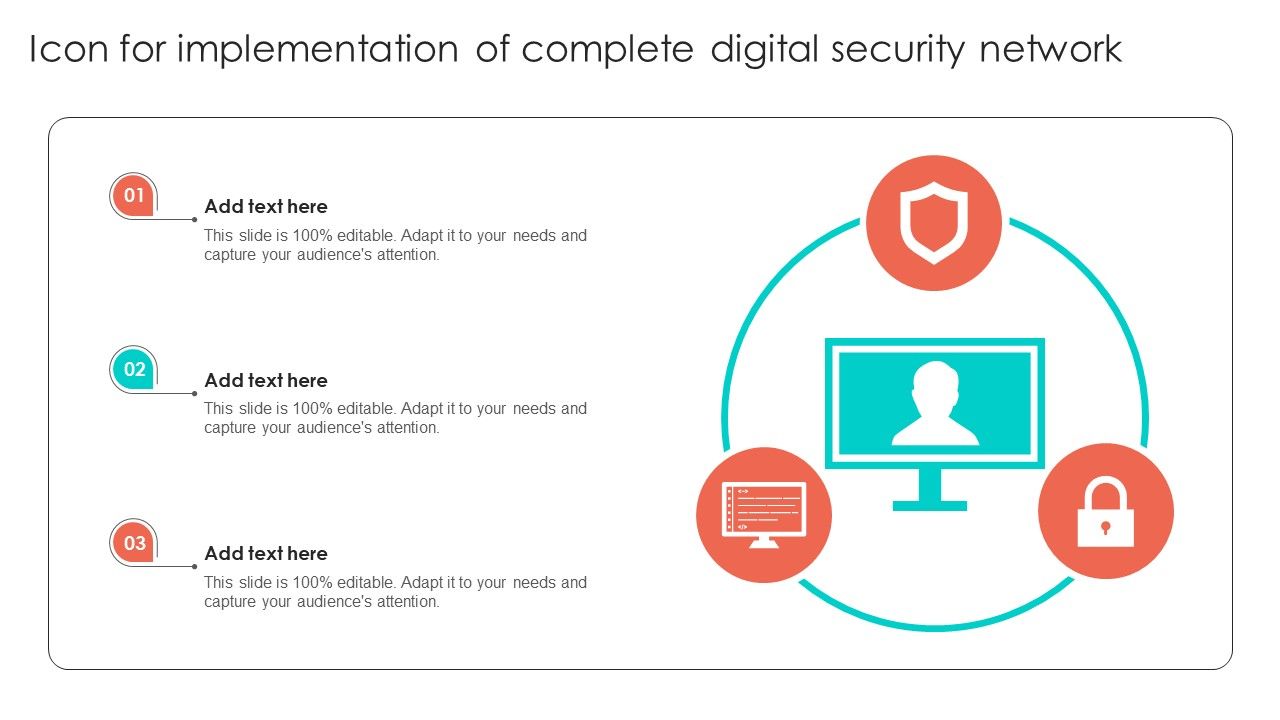 Icon for implementation of complete digital security network

01

Add text here

This slide is 100% editable. Adapt it to your needs and capture your audience's attention.

02

Add text here

This slide is 100% editable. Adapt it to your needs and capture your audience's attention.

03

Add text here

This slide is 100% editable. Adapt it to your needs and capture your audience's attention.